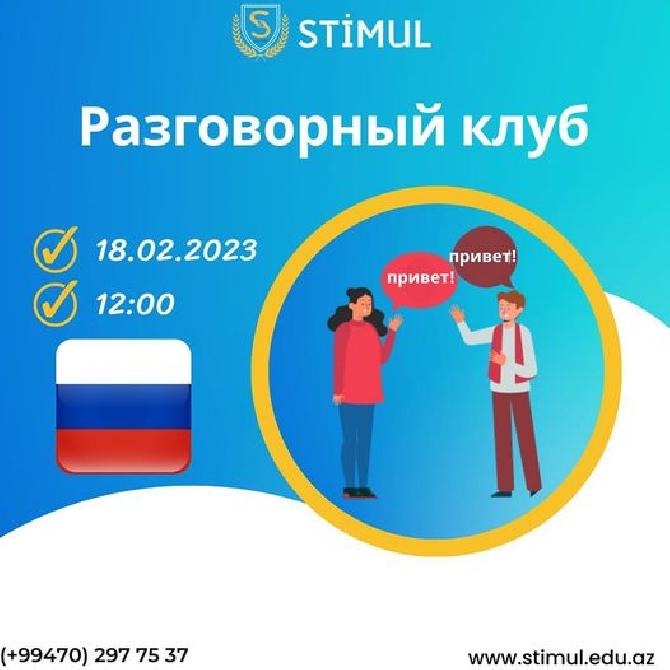 STİMUL

Разговорный клуб

18.02.2023

12:00

привет!

привет!

(+99470) 297 75 37

www.stimul.edu.az